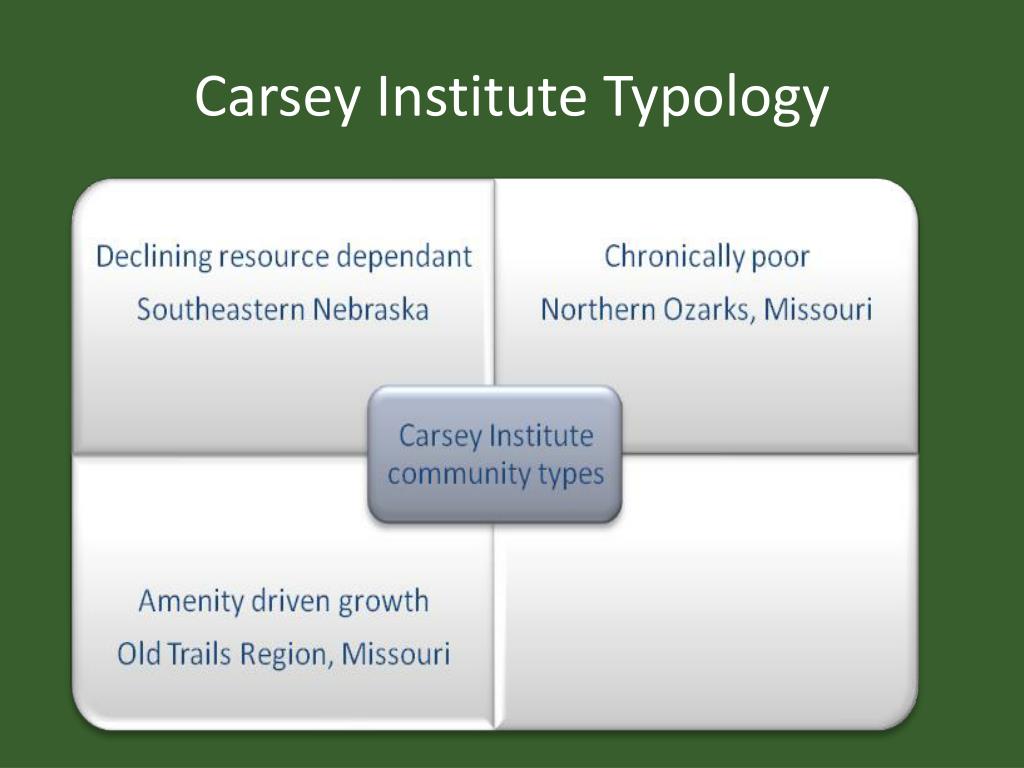 Carsey Institute Typology

Declining resource dependant
Southeastern Nebraska

Chronically poor
Northern Ozarks, Missouri

Carsey Institute community types

Amenity driven growth
Old Trails Region, Missouri